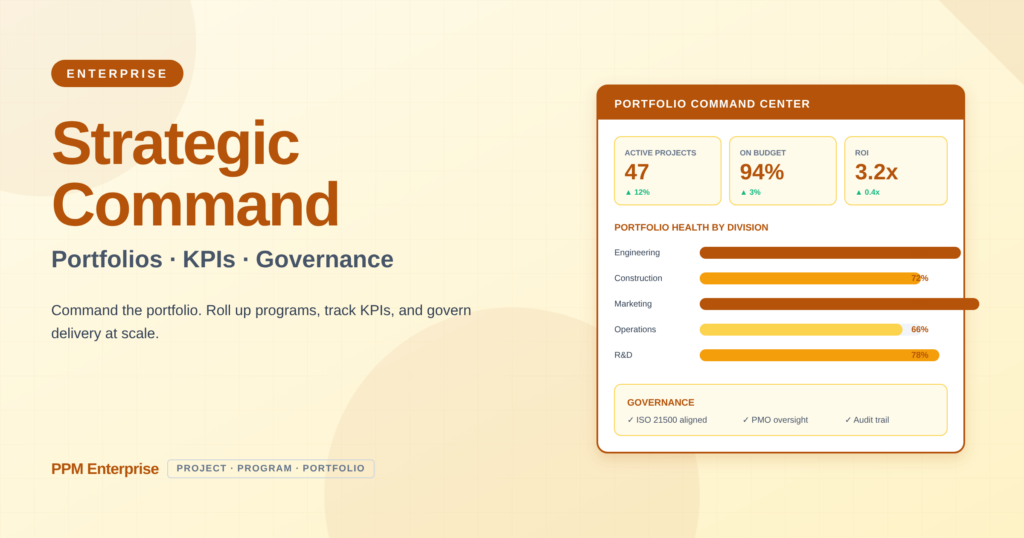 ENTERPRISE

Strategic Command

Portfolios · KPIs · Governance

Command the portfolio. Roll up programs, track KPIs, and govern delivery at scale.

PPM Enterprise

PROJECT · PROGRAM · PORTFOLIO

PORTFOLIO COMMAND CENTER

ACTIVE PROJECTS
47
▲ 12%

ON BUDGET
94%
▲ 3%

ROI
3.2x
▲ 0.4x

PORTFOLIO HEALTH BY DIVISION

Engineering

Construction 72%

Marketing

Operations 66%

R&D 78%

GOVERNANCE

✓ ISO 21500 aligned ✓ PMO oversight ✓ Audit trail